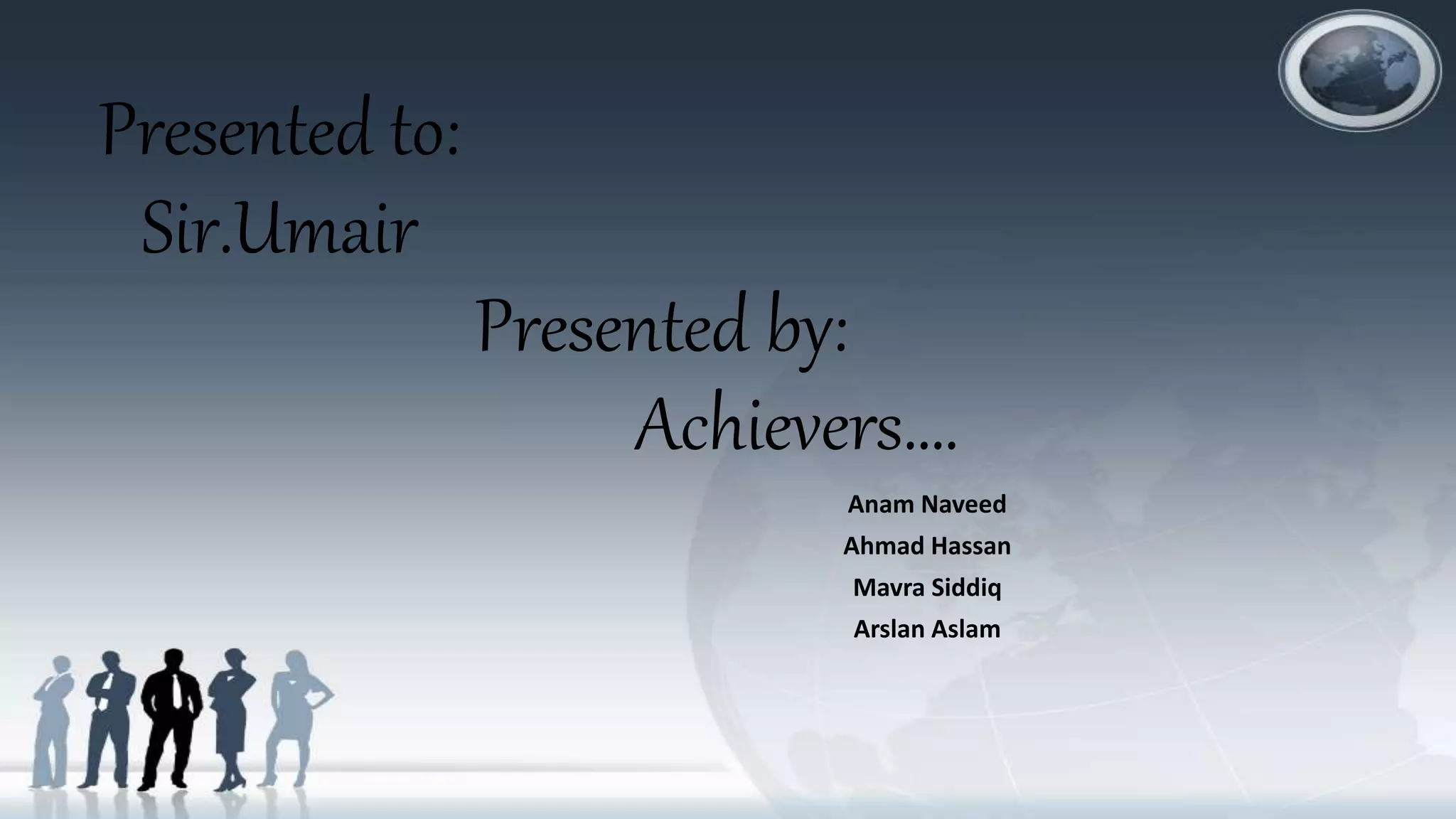 Presented to:
Sir.Umair

Presented by:
Achievers….

Anam Naveed
Ahmad Hassan
Mavra Siddiq
Arslan Aslam